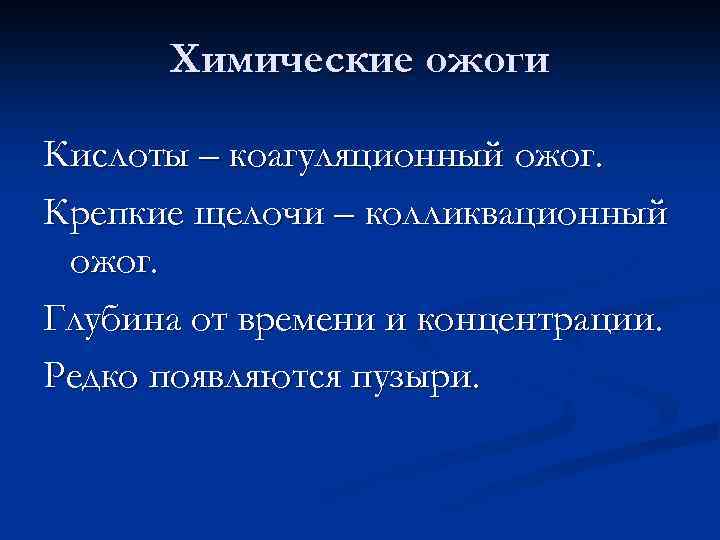 Химические ожоги

Кислоты – коагуляционный ожог.

Крепкие щелочи – колликвационный ожог.

Глубина от времени и концентрации.

Редко появляются пузыри.